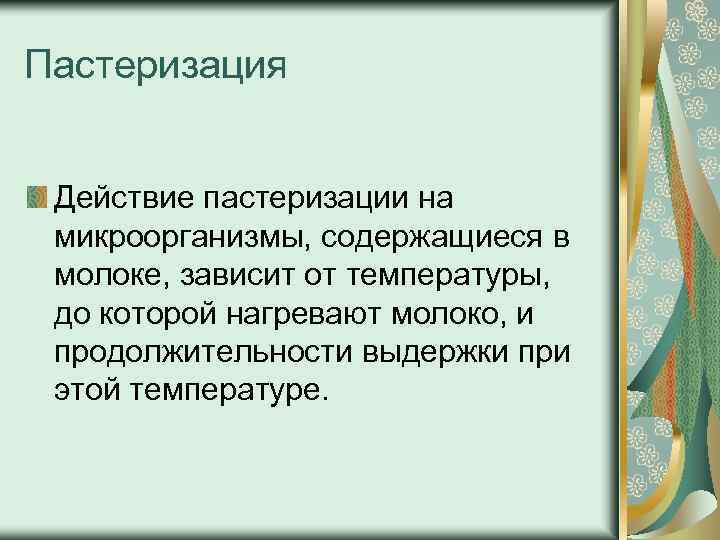 Пастеризация

Действие пастеризации на микроорганизмы, содержащиеся в молоке, зависит от температуры, до которой нагревают молоко, и продолжительности выдержки при этой температуре.